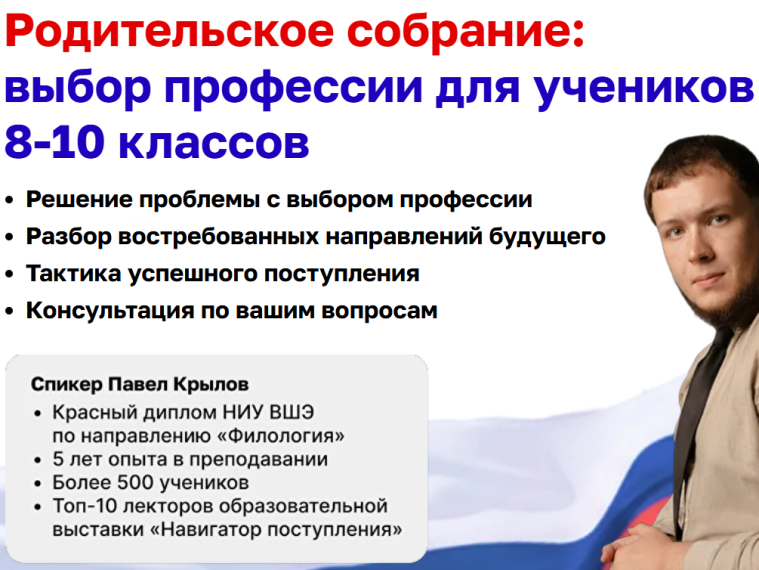 Родительское собрание: выбор профессии для учеников 8-10 классов

• Решение проблемы с выбором профессии
• Разбор востребованных направлений будущего
• Тактика успешного поступления
• Консультация по вашим вопросам

Спикер Павел Крылов
• Красный диплом НИУ ВШЭ по направлению «Филология»
• 5 лет опыта в преподавании
• Более 500 учеников
• Топ-10 лекторов образовательной выставки «Навигатор поступления»